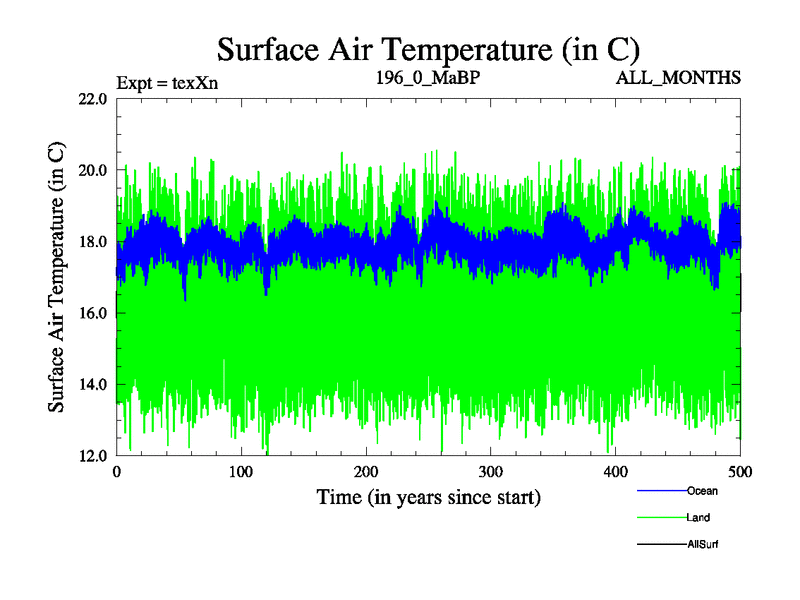 Surface Air Temperature (in C)

Expt = texXn
196_0_MaBP
ALL_MONTHS

Surface Air Temperature (in C)

22.0
20.0
18.0
16.0
14.0
12.0

0
100
200
300
400
500

Time (in years since start)

Ocean
Land
AllSurf